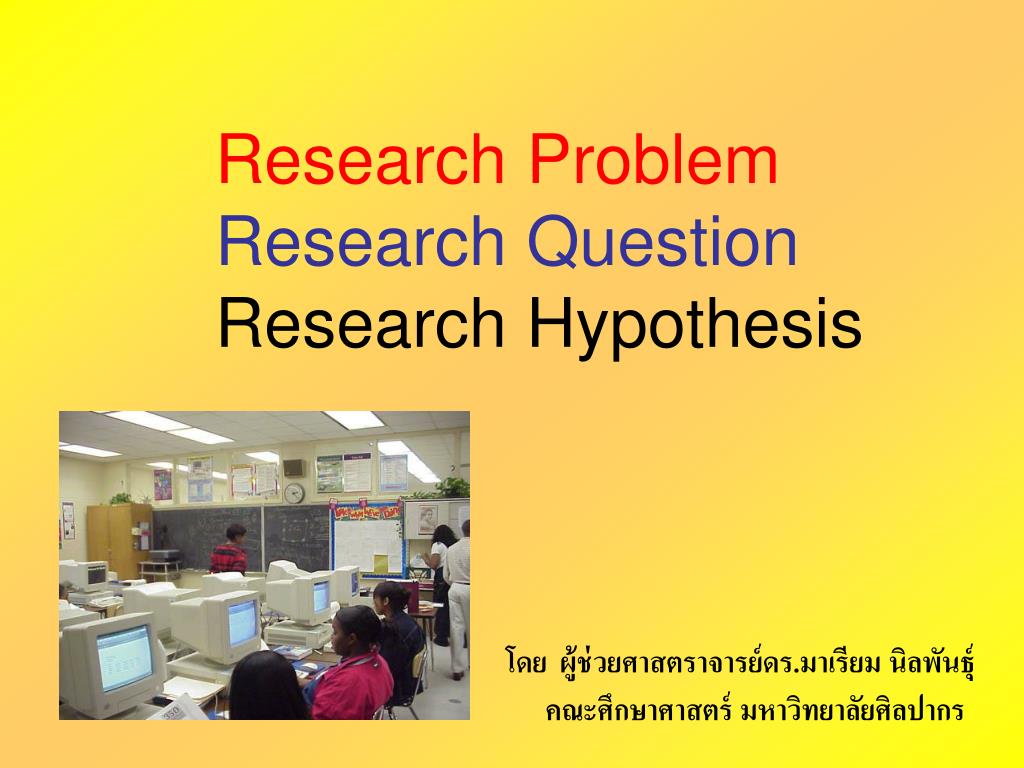 Research Problem
Research Question
Research Hypothesis

โดย ผู้ช่วยศาสตราจารย์ดร.มาเรียม นิลพันธุ์
คณะศึกษาศาสตร์ มหาวิทยาลัยศิลปากร